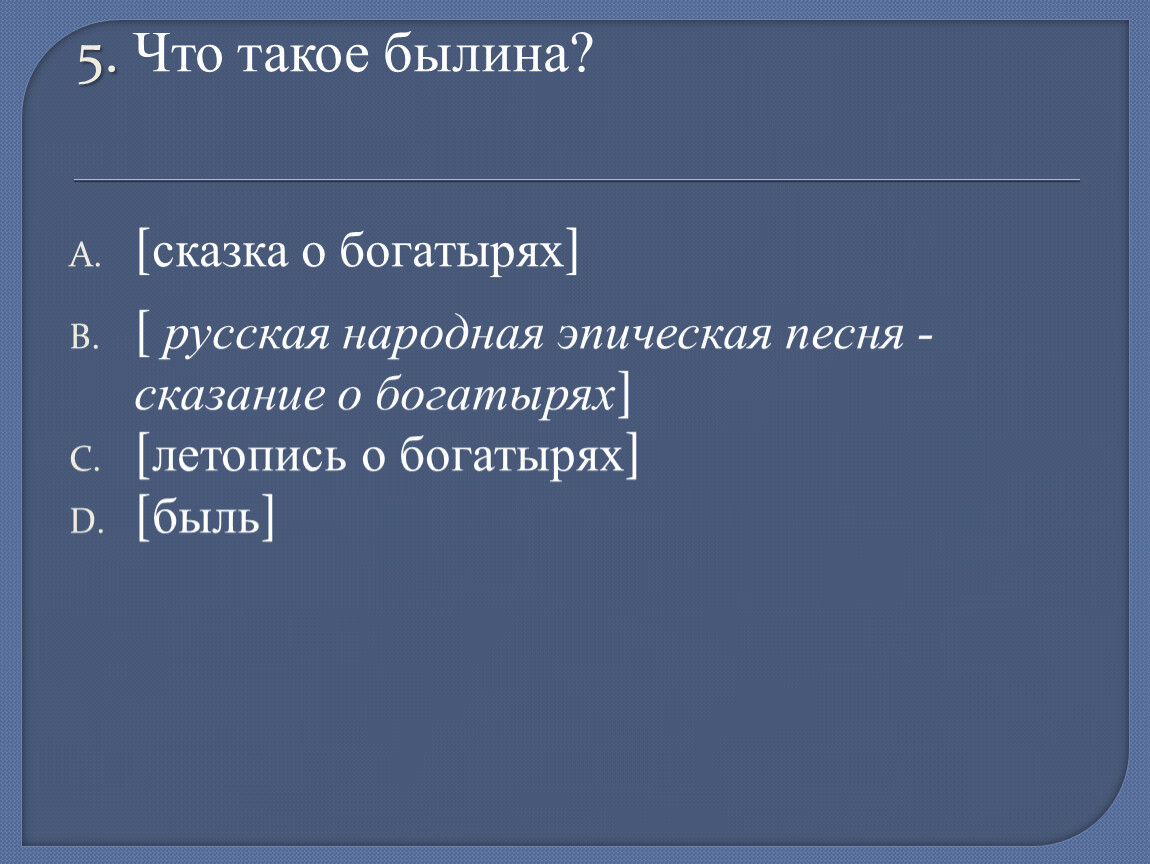 5. Что такое былина?

A. [сказка о богатырях]

B. [ русская народная эпическая песня - сказание о богатырях]

C. [летопись о богатырях]

D. [быль]